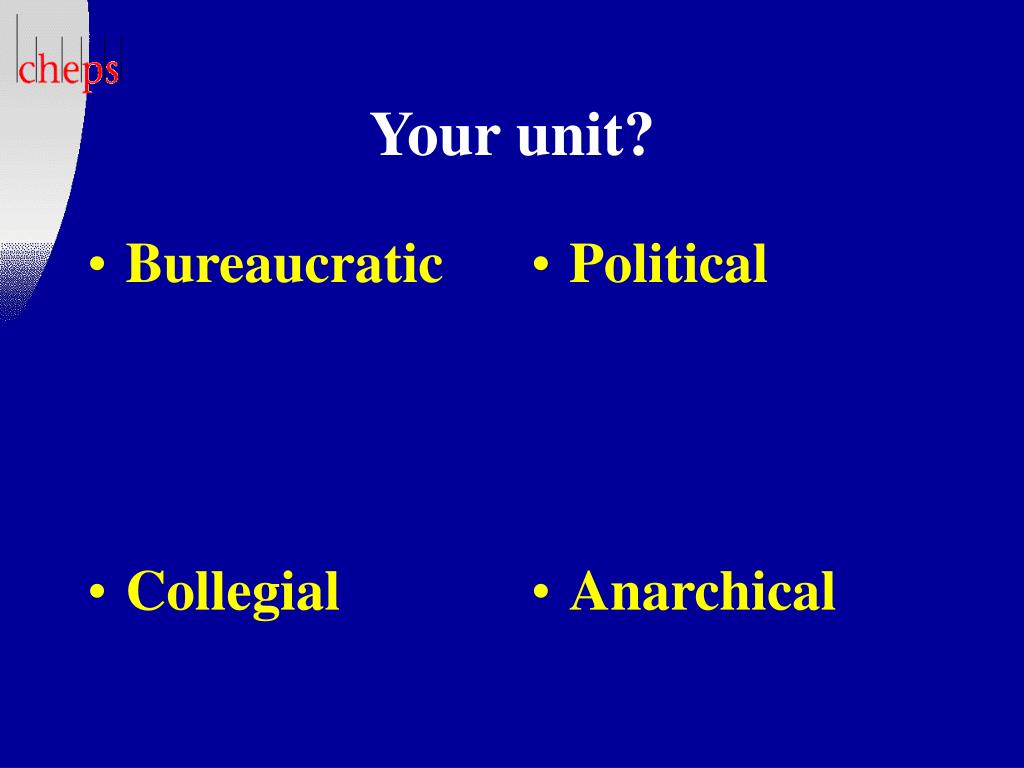 cheps

Your unit?

• Bureaucratic

• Collegial

• Political

• Anarchical